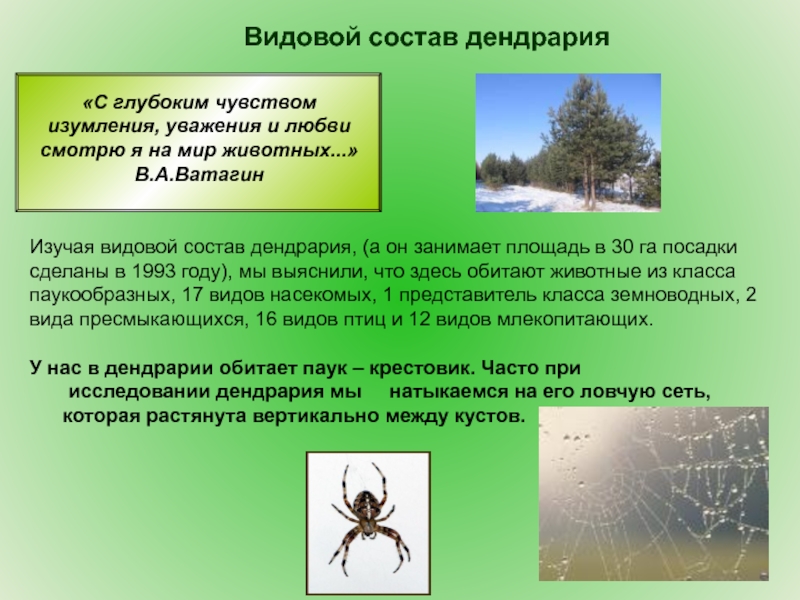 Видовой состав дендрария

«С глубоким чувством изумления, уважения и любви смотрю я на мир животных...»
В.А.Ватагин

Изучая видовой состав дендрария, (а он занимает площадь в 30 га посадки сделаны в 1993 году), мы выяснили, что здесь обитают животные из класса паукообразных, 17 видов насекомых, 1 представитель класса земноводных, 2 вида пресмыкающихся, 16 видов птиц и 12 видов млекопитающих.

У нас в дендрарии обитает паук – крестовик. Часто при исследовании дендрария мы натыкаемся на его ловчую сеть, которая растянута вертикально между кустов.